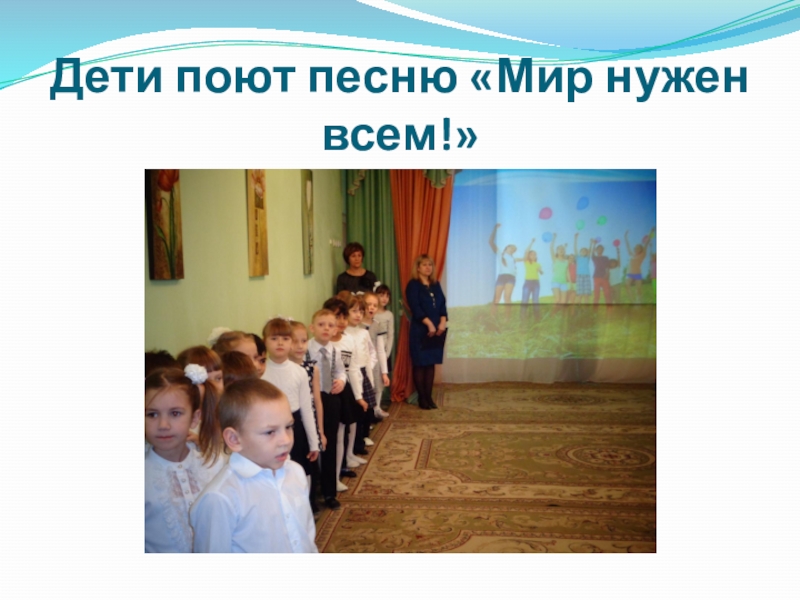 Дети поют песню «Мир нужен всем!»